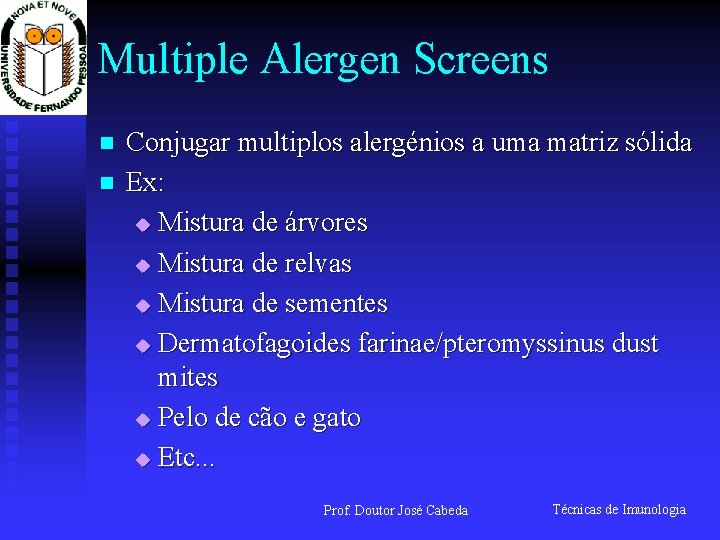 NOVA ET NOVE
UNIVERSIDADE FERNANDO PESSOA

Multiple Alergen Screens

Conjugar multiplos alergénios a uma matriz sólida

Ex:

Mistura de árvores

Mistura de relvas

Mistura de sementes

Dermatofagoides farinae/pteromyssinus dust mites

Pelo de cão e gato

Etc...

Prof. Doutor José Cabeda

Técnicas de Imunologia